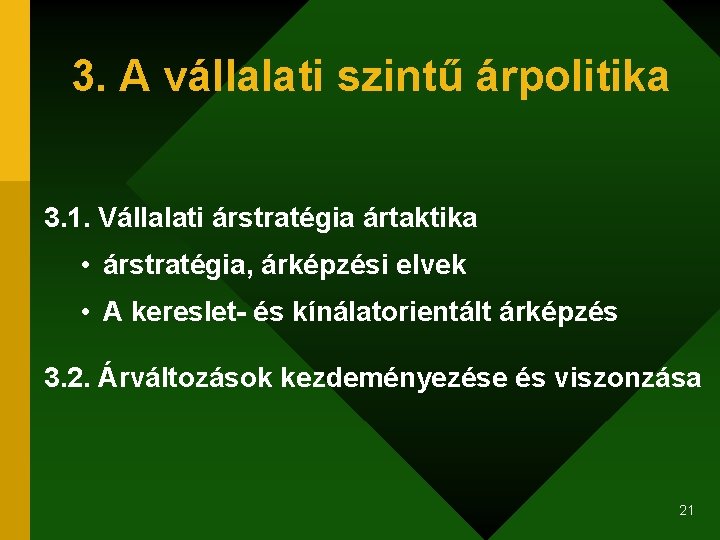 3. A vállalati szintű árpolitika

3.1. Vállalati árstratégia ártaktika

• árstratégia, árképzési elvek

• A kereslet- és kínálatorientált árképzés

3.2. Árváltozások kezdeményezése és viszonzása

21